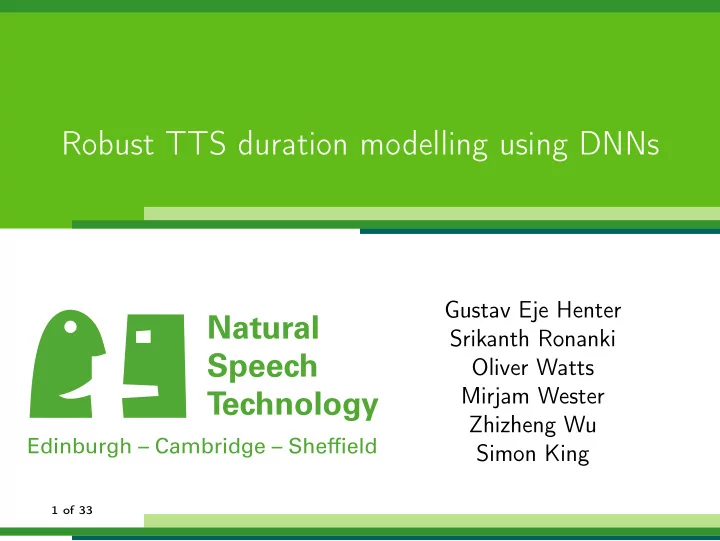 Robust TTS duration modelling using DNNs

Natural Speech Technology
Edinburgh – Cambridge – Sheffield

Gustav Eje Henter
Srikanth Ronanki
Oliver Watts
Mirjam Wester
Zhizheng Wu
Simon King

1 of 33